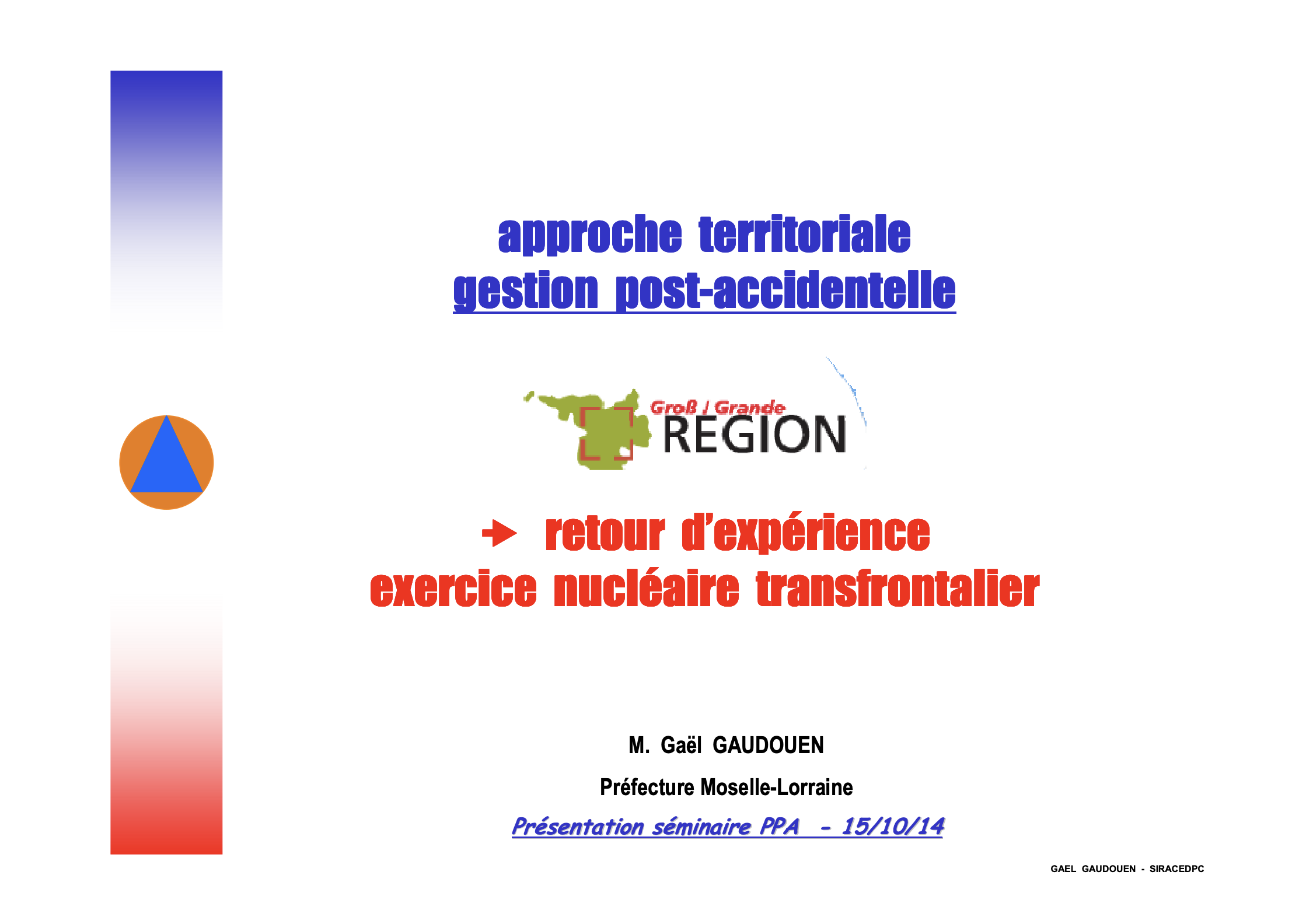 approche territoriale
gestion post-accidentelle

Groß / Grande
REGION

retour d'expérience
exercice nucléaire transfrontalier

M. Gaël GAUDOUEN

Préfecture Moselle-Lorraine

Présentation séminaire PPA - 15/10/14

GAEL GAUDOUEN - SIRACEDPC